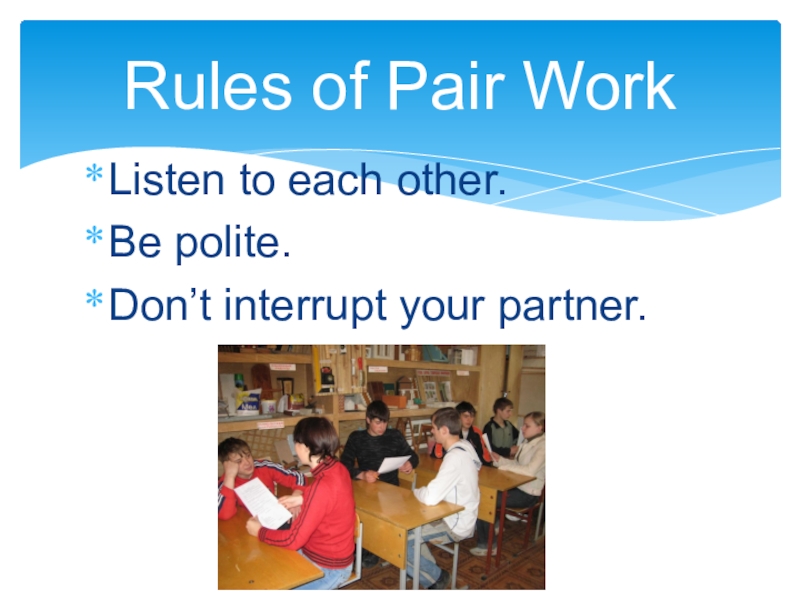 Rules of Pair Work

* Listen to each other.
* Be polite.
* Don’t interrupt your partner.